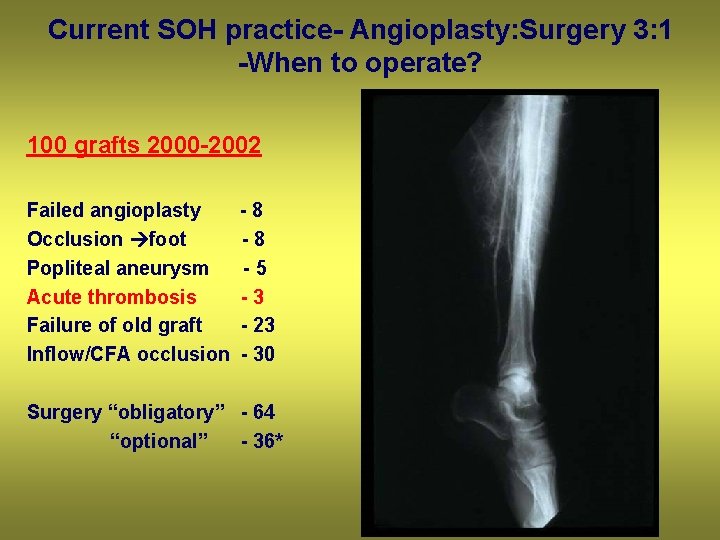 Current SOH practice- Angioplasty:Surgery 3:1
-When to operate?

100 grafts 2000-2002

Failed angioplasty - 8
Occlusion →foot - 8
Popliteal aneurysm - 5
Acute thrombosis - 3
Failure of old graft - 23
Inflow/CFA occlusion - 30

Surgery “obligatory” - 64
“optional” - 36*